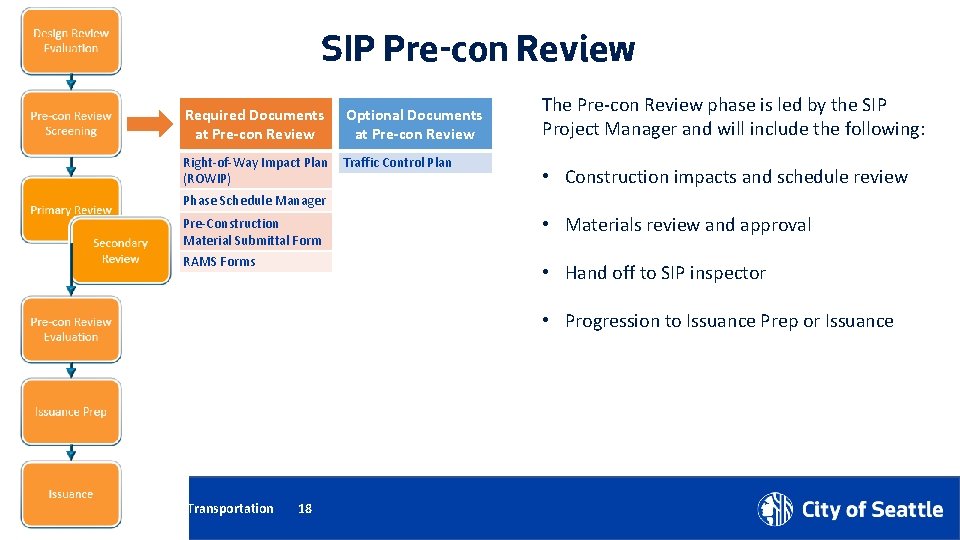 Design Review Evaluation

Pre-con Review Screening

Primary Review

Secondary Review

Pre-con Review Evaluation

Issuance Prep

Issuance

SIP Pre-con Review

| Required Documents at Pre-con Review | Optional Documents at Pre-con Review |
|---|---|
| Right-of-Way Impact Plan (ROWIP) | Traffic Control Plan |
| Phase Schedule Manager | |
| Pre-Construction Material Submittal Form | |
| RAMS Forms | |

The Pre-con Review phase is led by the SIP Project Manager and will include the following:

• Construction impacts and schedule review

• Materials review and approval

• Hand off to SIP inspector

• Progression to Issuance Prep or Issuance

Transportation 18

City of Seattle